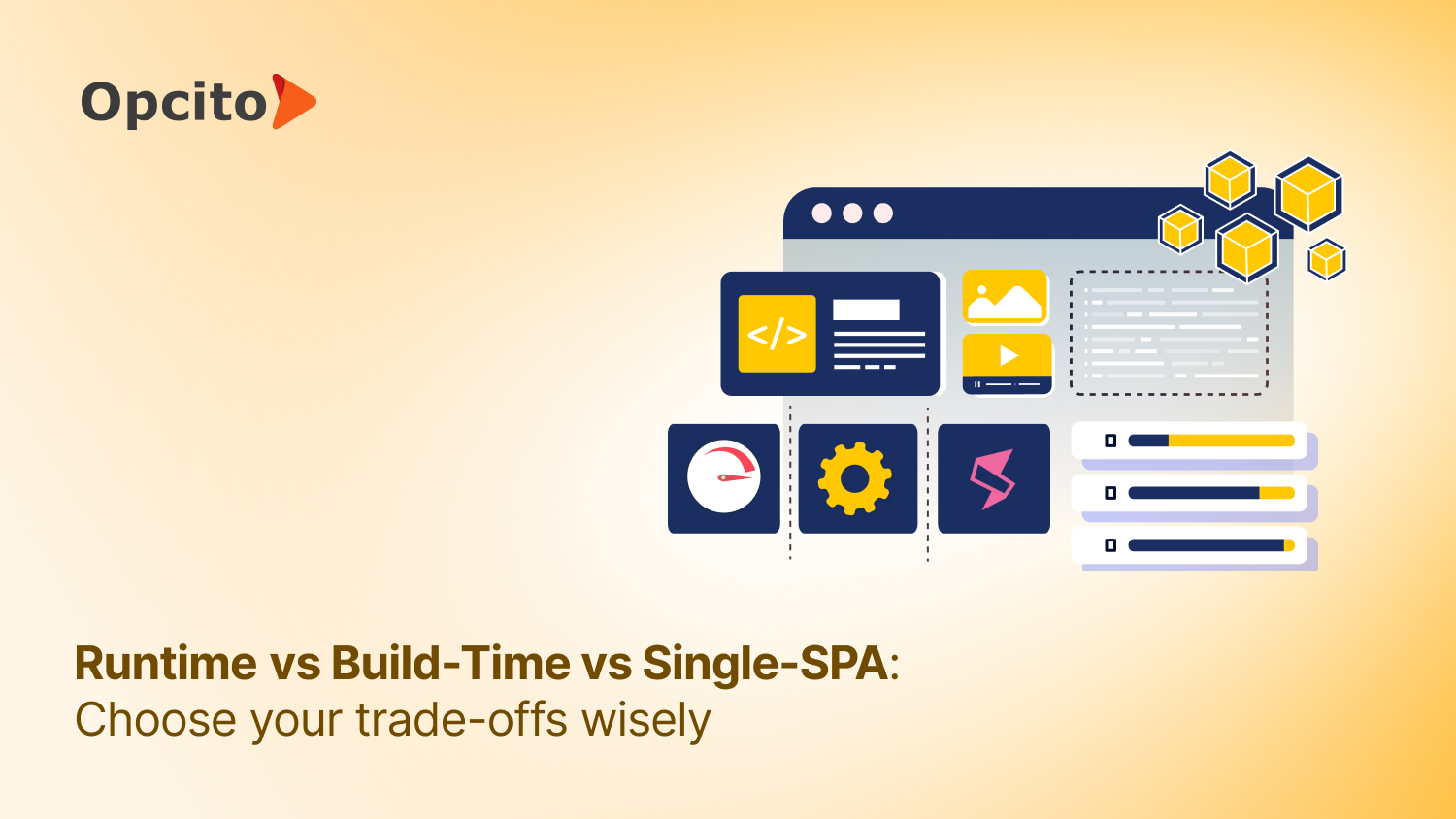 Opcito

</>

Runtime vs Build-Time vs Single-SPA:
Choose your trade-offs wisely